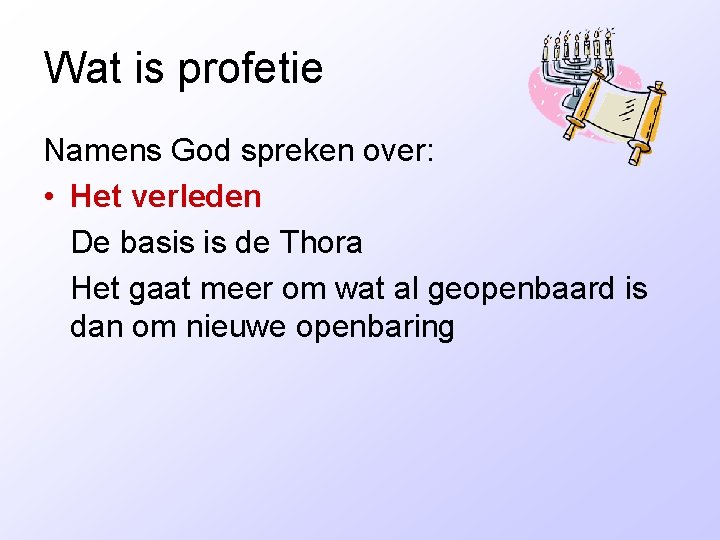 Wat is profetie

Namens God spreken over:

• Het verleden

De basis is de Thora

Het gaat meer om wat al geopenbaard is dan om nieuwe openbaring